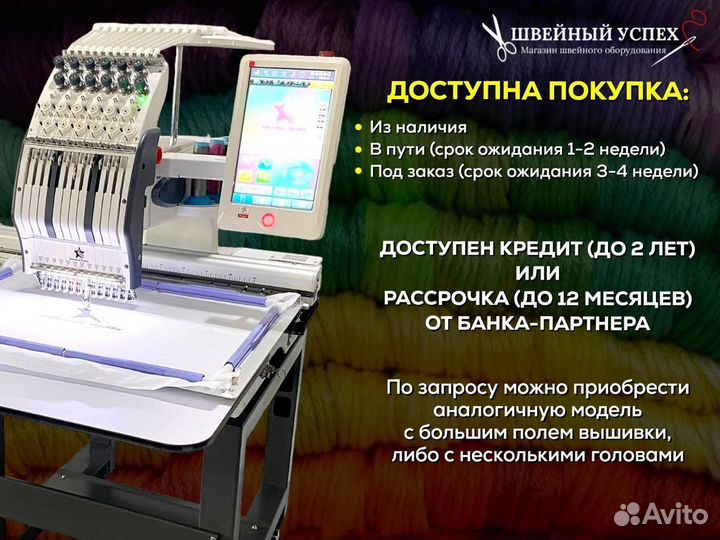 ШВЕЙНЫЙ УСПЕХ
Магазин швейного оборудования

ДОСТУПНА ПОКУПКА:
• Из наличия
• В пути (срок ожидания 1-2 недели)
• Под заказ (срок ожидания 3-4 недели)

ДОСТУПЕН КРЕДИТ (ДО 2 ЛЕТ)
ИЛИ
РАССРОЧКА (ДО 12 МЕСЯЦЕВ)
ОТ БАНКА-ПАРТНЕРА

По запросу можно приобрести аналогичную модель с большим полем вышивки, либо с несколькими головами

Avito